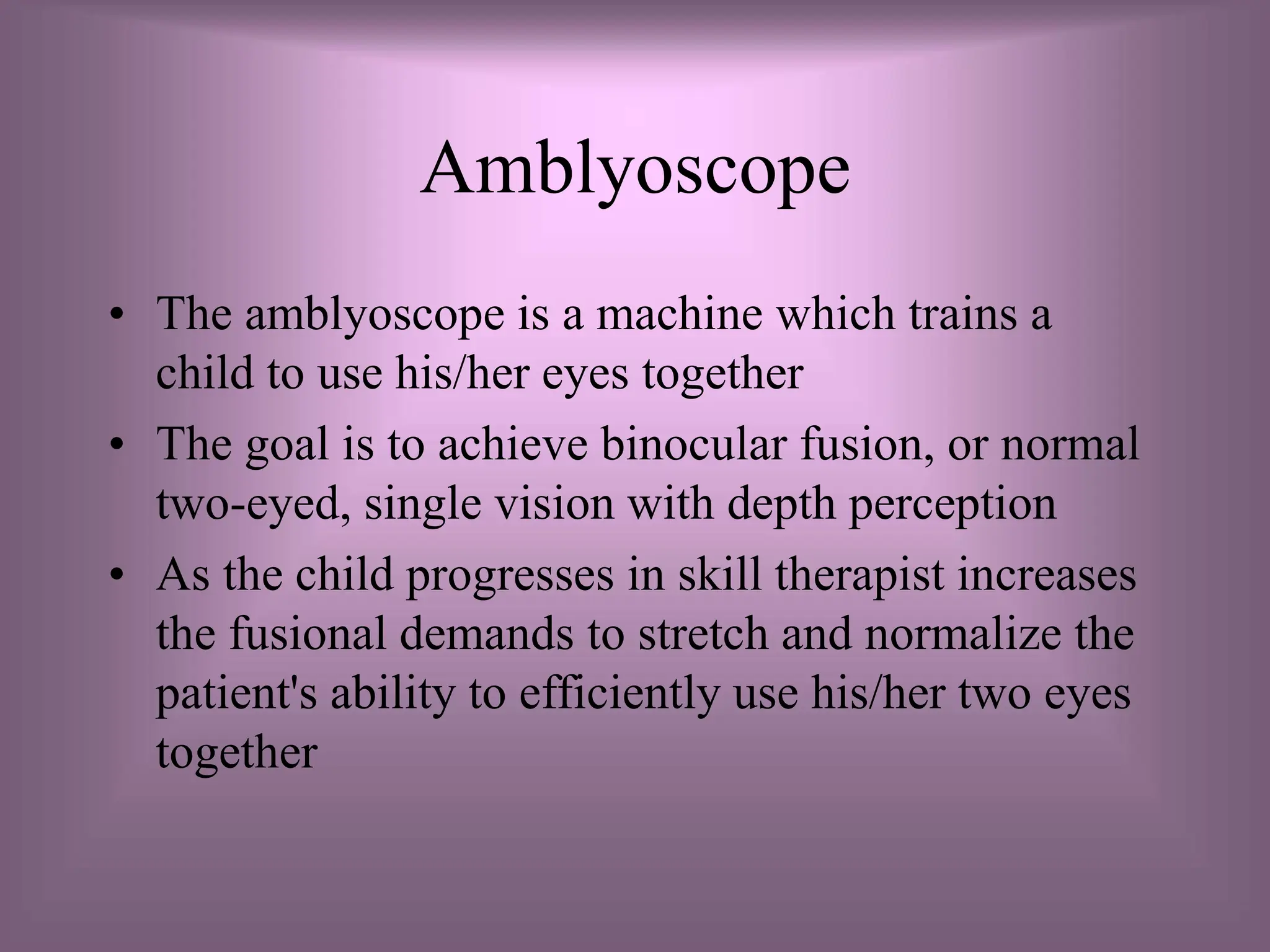 Amblyoscope

• The amblyoscope is a machine which trains a child to use his/her eyes together
• The goal is to achieve binocular fusion, or normal two-eyed, single vision with depth perception
• As the child progresses in skill therapist increases the fusional demands to stretch and normalize the patient's ability to efficiently use his/her two eyes together